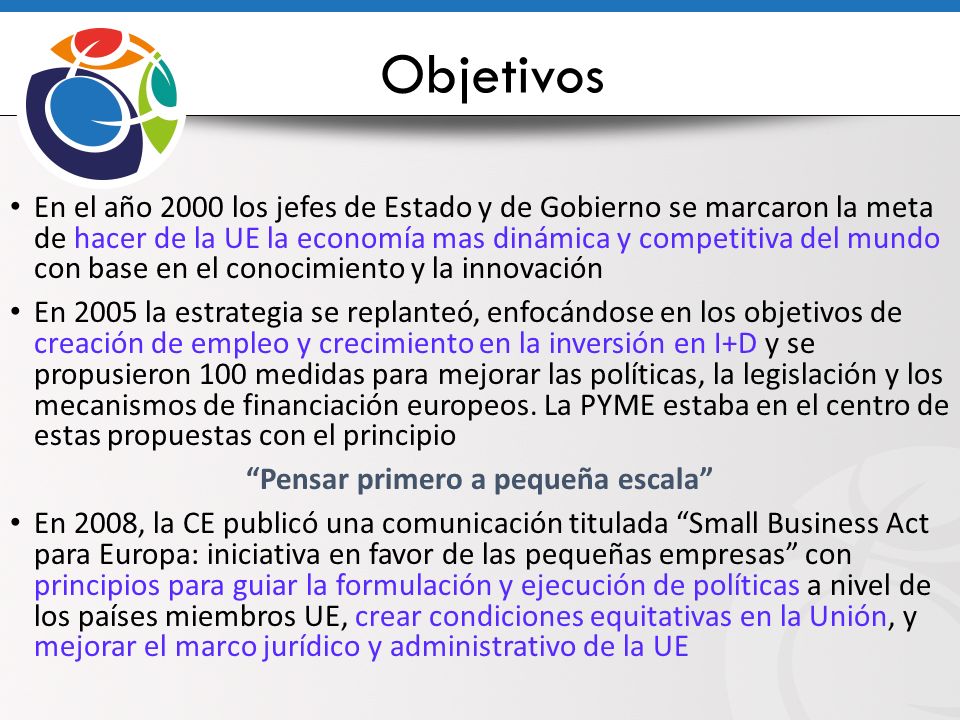 Objetivos

• En el año 2000 los jefes de Estado y de Gobierno se marcaron la meta de hacer de la UE la economía mas dinámica y competitiva del mundo con base en el conocimiento y la innovación

• En 2005 la estrategia se replanteó, enfocándose en los objetivos de creación de empleo y crecimiento en la inversión en I+D y se propusieron 100 medidas para mejorar las políticas, la legislación y los mecanismos de financiación europeos. La PYME estaba en el centro de estas propuestas con el principio

“Pensar primero a pequeña escala”

• En 2008, la CE publicó una comunicación titulada “Small Business Act para Europa: iniciativa en favor de las pequeñas empresas” con principios para guiar la formulación y ejecución de políticas a nivel de los países miembros UE, crear condiciones equitativas en la Unión, y mejorar el marco jurídico y administrativo de la UE